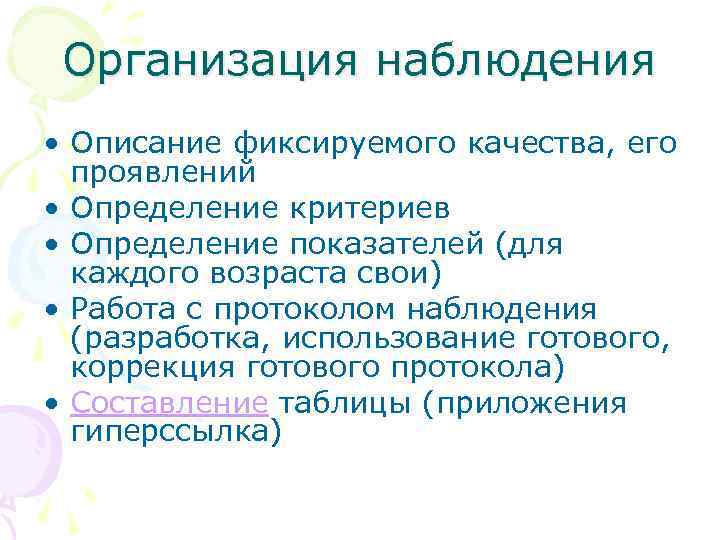 Организация наблюдения

• Описание фиксируемого качества, его проявлений
• Определение критериев
• Определение показателей (для каждого возраста свои)
• Работа с протоколом наблюдения (разработка, использование готового, коррекция готового протокола)
• Составление таблицы (приложения гиперссылка)